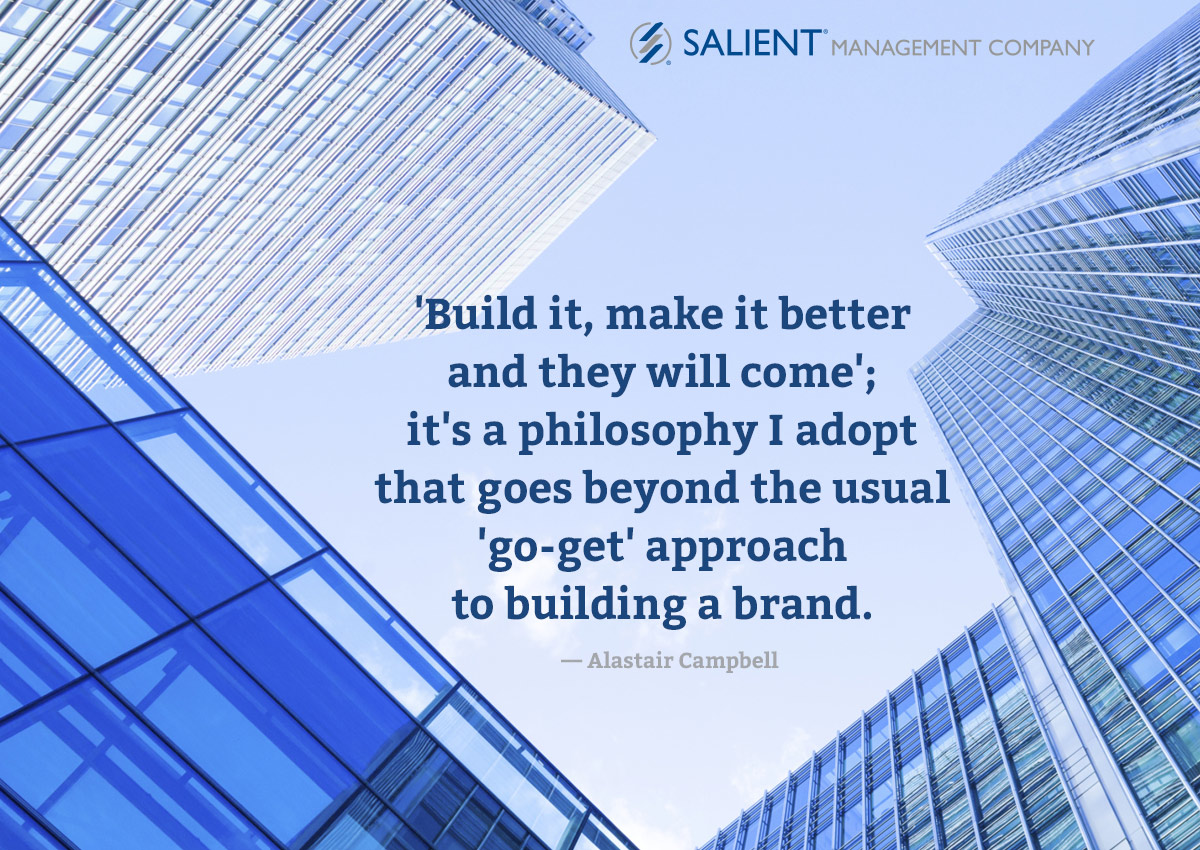 SALIENT® MANAGEMENT COMPANY

'Build it, make it better and they will come'; it's a philosophy I adopt that goes beyond the usual 'go-get' approach to building a brand.

— Alastair Campbell